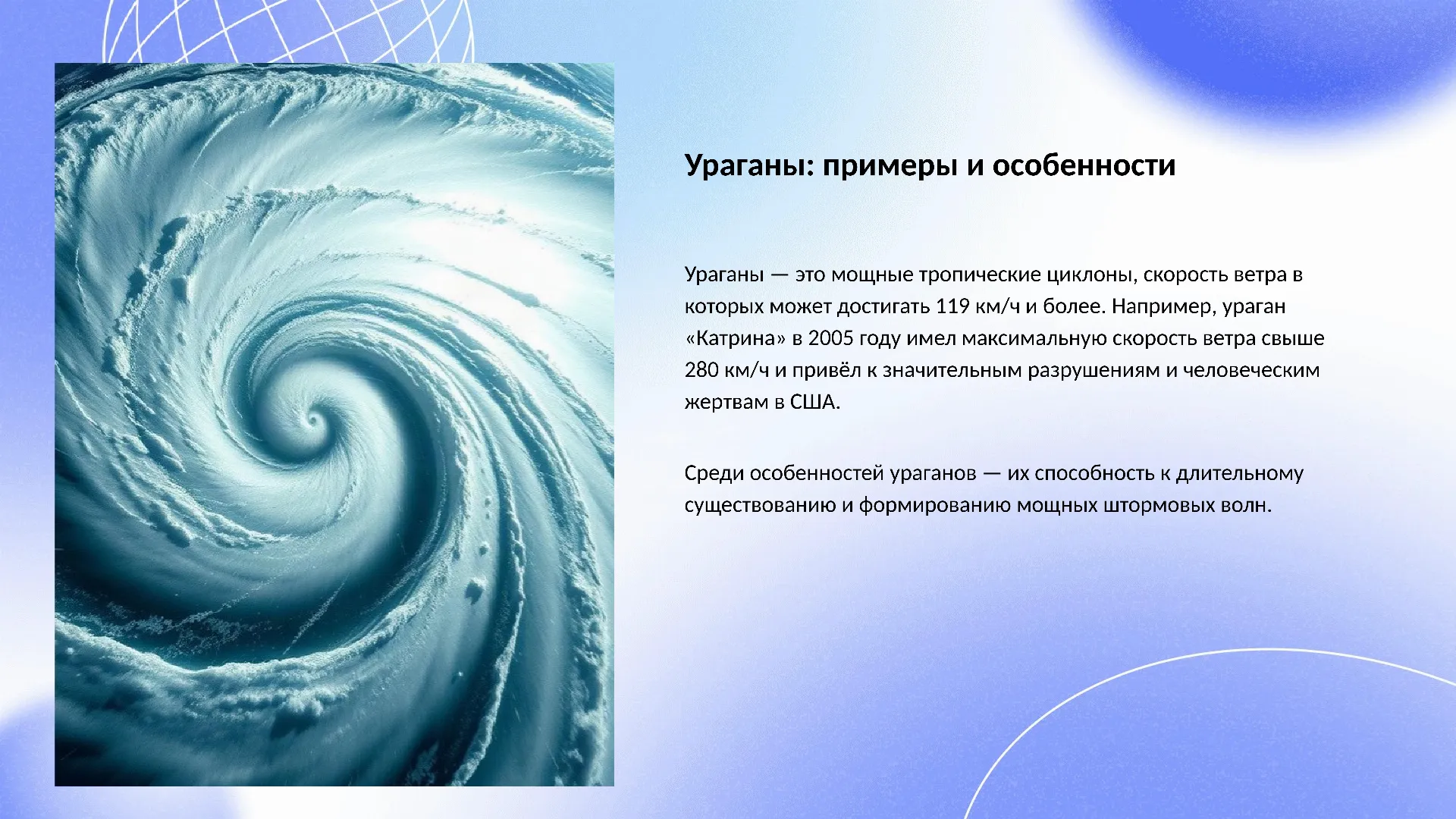 Ураганы: примеры и особенности

Ураганы — это мощные тропические циклоны, скорость ветра в которых может достигать 119 км/ч и более. Например, ураган «Катрина» в 2005 году имел максимальную скорость ветра свыше 280 км/ч и привёл к значительным разрушениям и человеческим жертвам в США.

Среди особенностей ураганов — их способность к длительному существованию и формированию мощных штормовых волн.